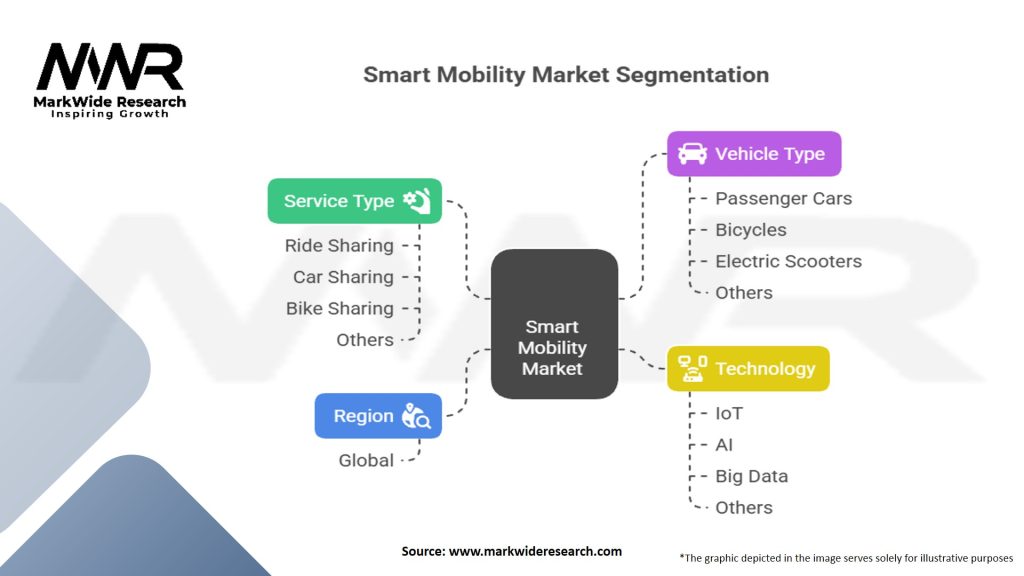 MWR
MarkWide Research
Inspiring Growth

Smart Mobility Market Segmentation

Service Type
Ride Sharing
Car Sharing
Bike Sharing
Others

Region
Global

Smart Mobility Market

Vehicle Type
Passenger Cars
Bicycles
Electric Scooters
Others

Technology
IoT
AI
Big Data
Others

Source: www.markwideresearch.com

*The graphic depicted in the image serves solely for illustrative purposes